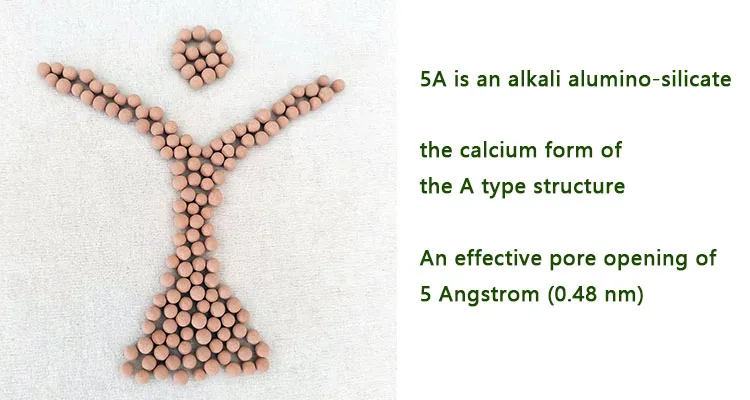 5A is an alkali alumino-silicate

the calcium form of
the A type structure

An effective pore opening of
5 Angstrom (0.48 nm)